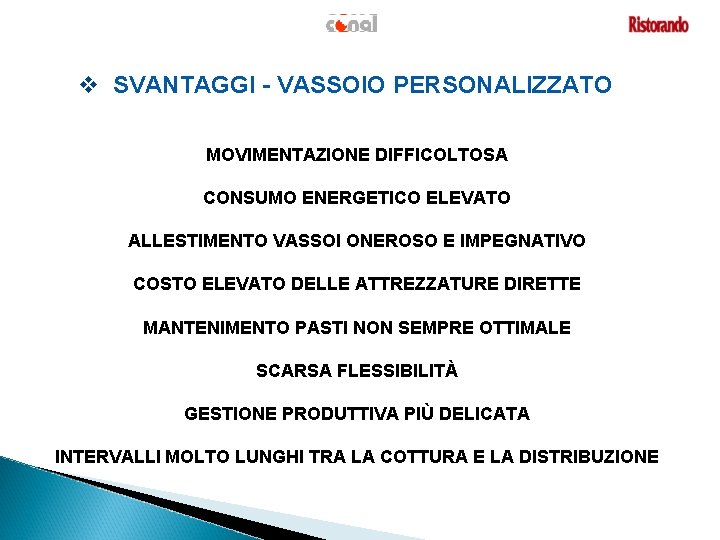 conal

Ristorando

❖ SVANTAGGI - VASSOIO PERSONALIZZATO

MOVIMENTAZIONE DIFFICOLTOSA

CONSUMO ENERGETICO ELEVATO

ALLESTIMENTO VASSOI ONEROSO E IMPEGNATIVO

COSTO ELEVATO DELLE ATTREZZATURE DIRETTE

MANTENIMENTO PASTI NON SEMPRE OTTIMALE

SCARSA FLESSIBILITÀ

GESTIONE PRODUTTIVA PIÙ DELICATA

INTERVALLI MOLTO LUNGHI TRA LA COTTURA E LA DISTRIBUZIONE